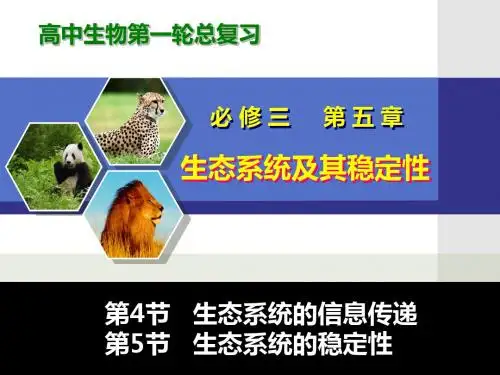 高中生物第一轮总复习

必修三　第五章

生态系统及其稳定性

第4节　生态系统的信息传递
第5节　生态系统的稳定性